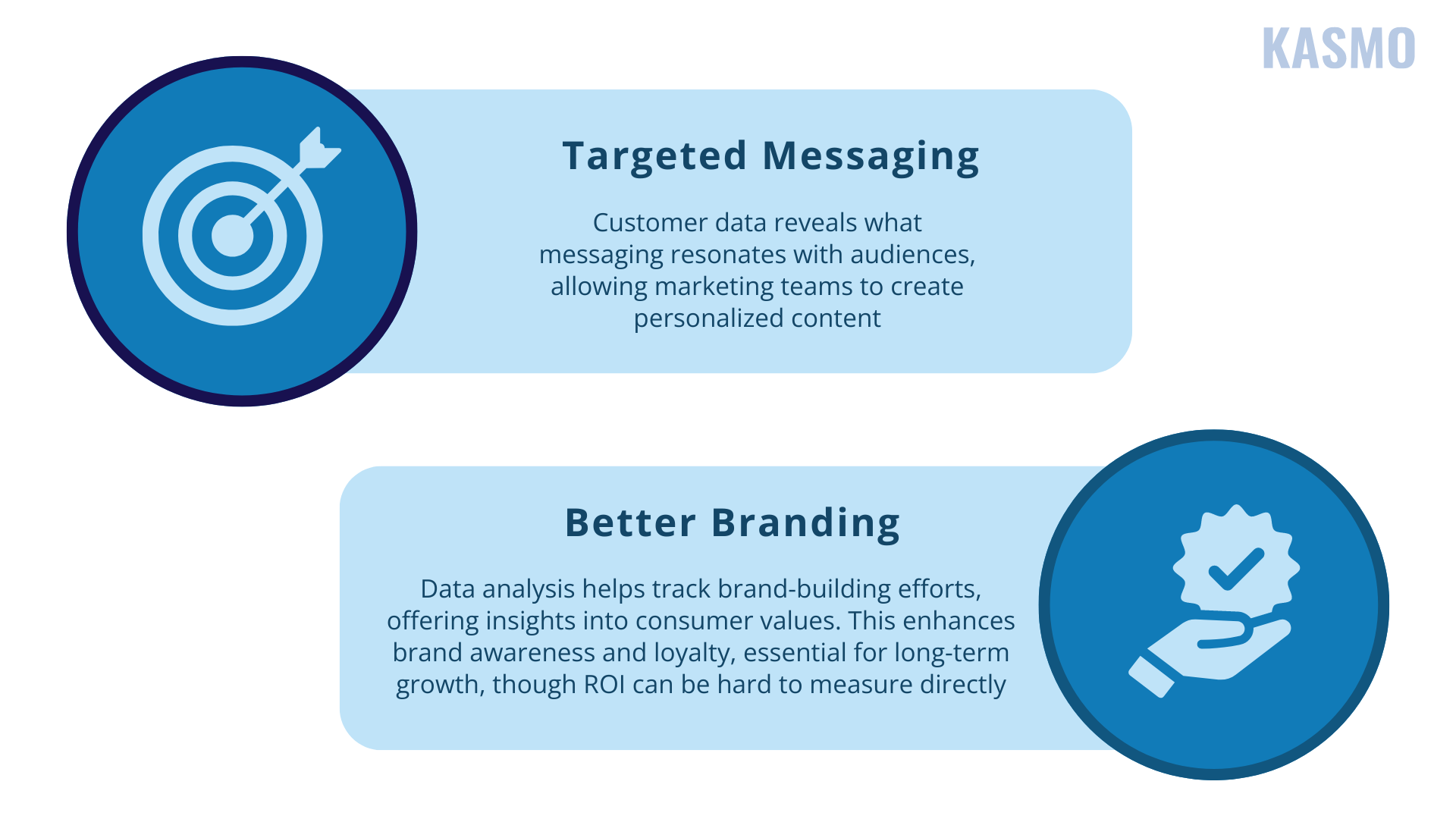 KASMO

Targeted Messaging

Customer data reveals what messaging resonates with audiences, allowing marketing teams to create personalized content

Better Branding

Data analysis helps track brand-building efforts, offering insights into consumer values. This enhances brand awareness and loyalty, essential for long-term growth, though ROI can be hard to measure directly